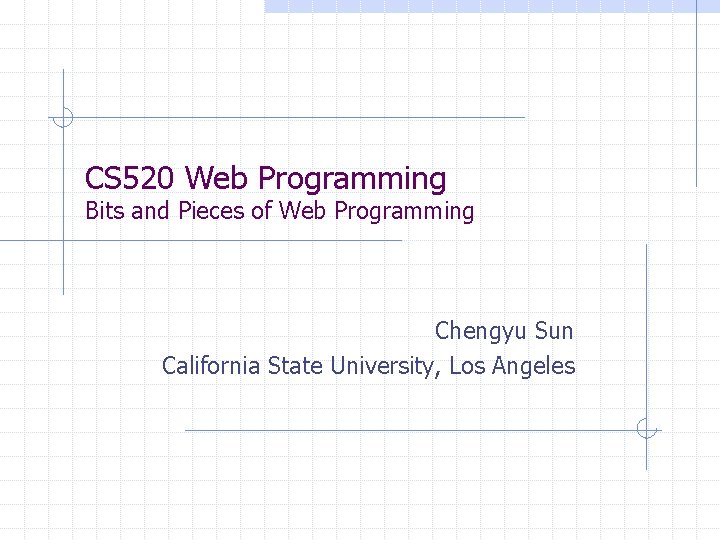 CS520 Web Programming
Bits and Pieces of Web Programming

Chengyu Sun
California State University, Los Angeles